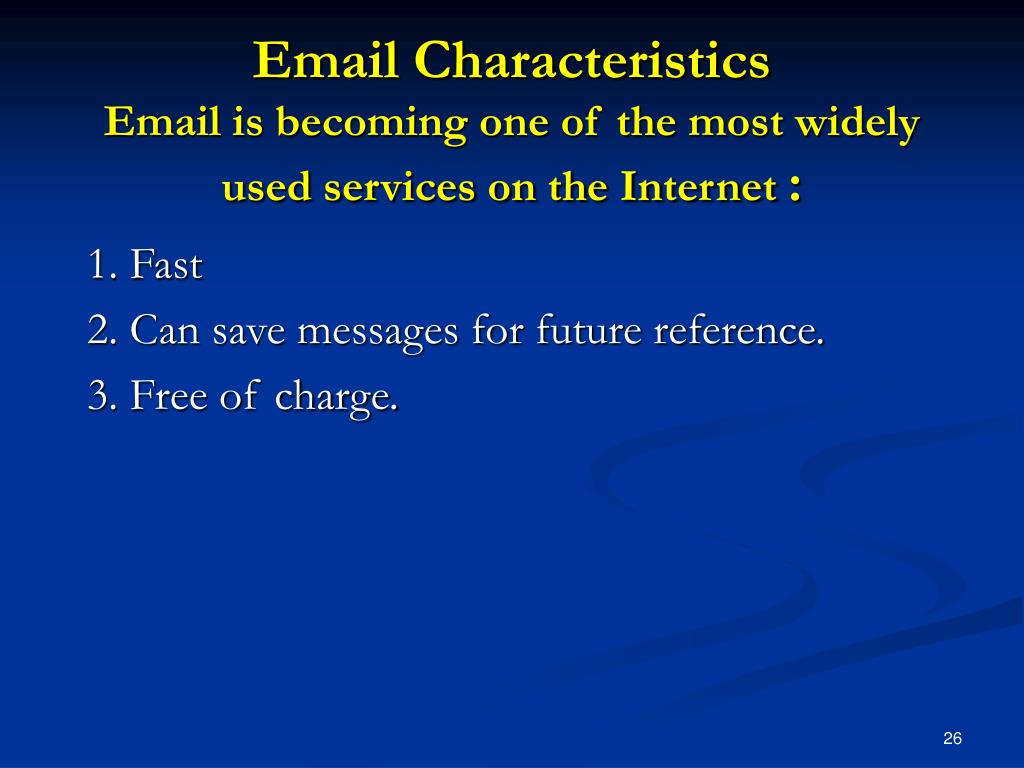 Email Characteristics

Email is becoming one of the most widely used services on the Internet :

1. Fast

2. Can save messages for future reference.

3. Free of charge.

26